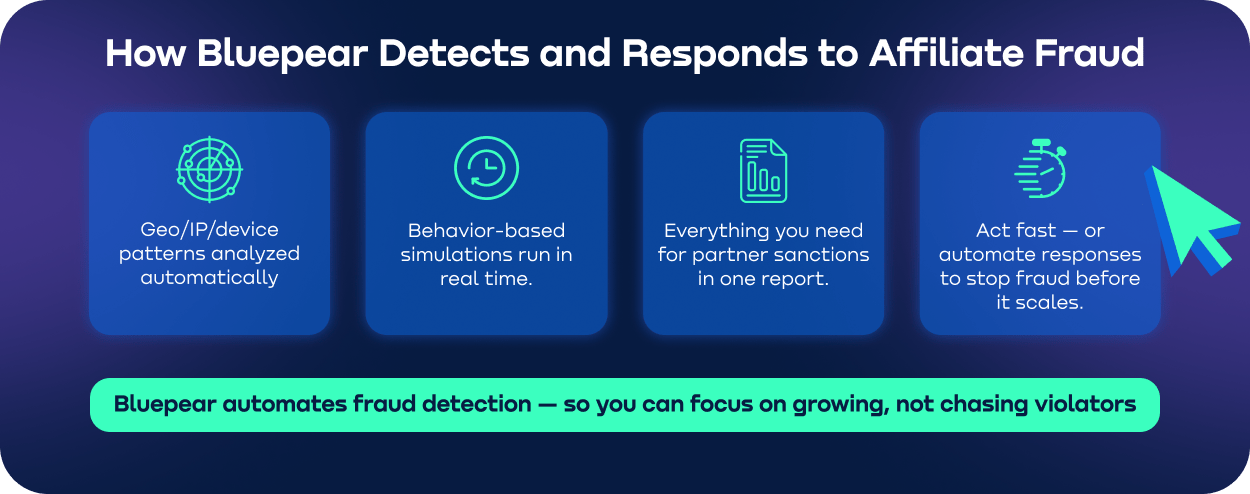 How Bluepear Detects and Responds to Affiliate Fraud

Geo/IP/device patterns analyzed automatically

Behavior-based simulations run in real time.

Everything you need for partner sanctions in one report.

Act fast — or automate responses to stop fraud before it scales.

Bluepear automates fraud detection — so you can focus on growing, not chasing violators